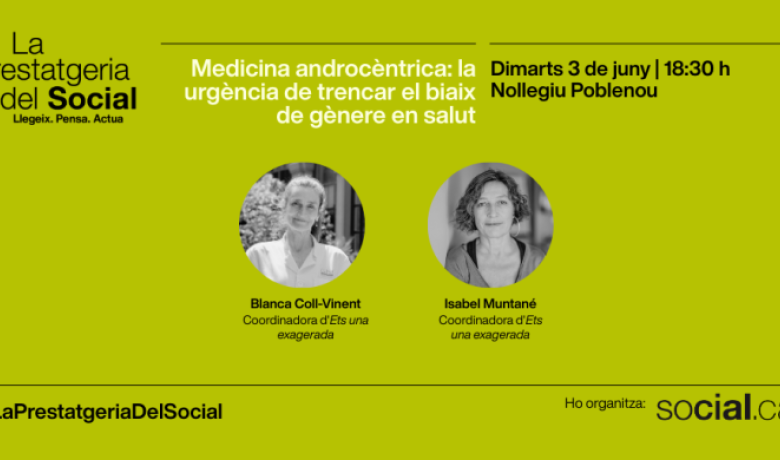 La
restatgeria
del Social
Llegeix. Pensa. Actua

Medicina androcèntrica: la urgència de trencar el biaix de gènere en salut

Dimarts 3 de juny | 18:30 h
Nollegiu Poblenou

Blanca Coll-Vinent
Coordinadora d'Ets una exagerada

Isabel Muntané
Coordinadora d'Ets una exagerada

LaPrestatgeriaDelSocial

Ho organitza: social.ca